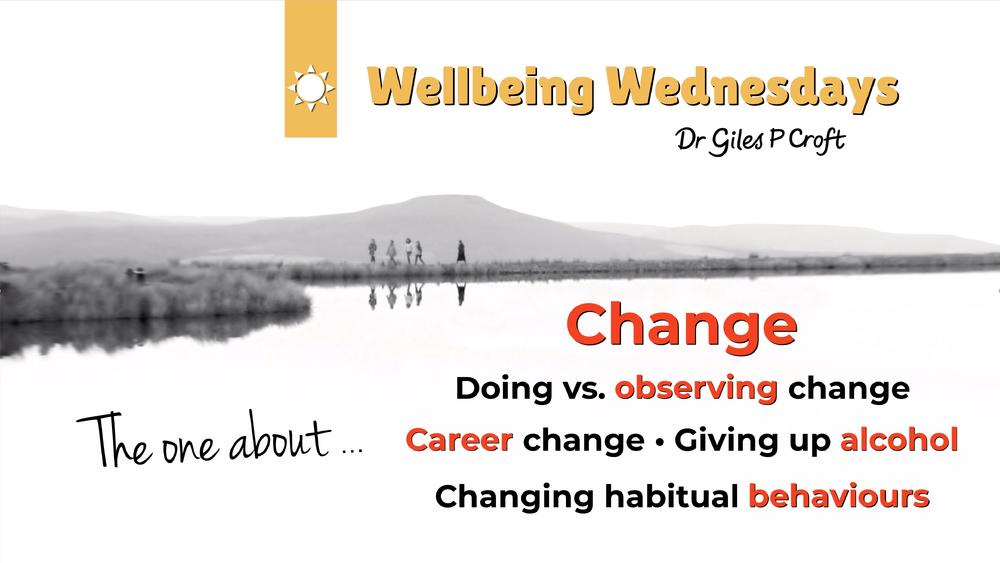 Wellbeing Wednesdays

Dr Giles P Croft

The one about ...

Change

Doing vs. observing change

Career change • Giving up alcohol

Changing habitual behaviours